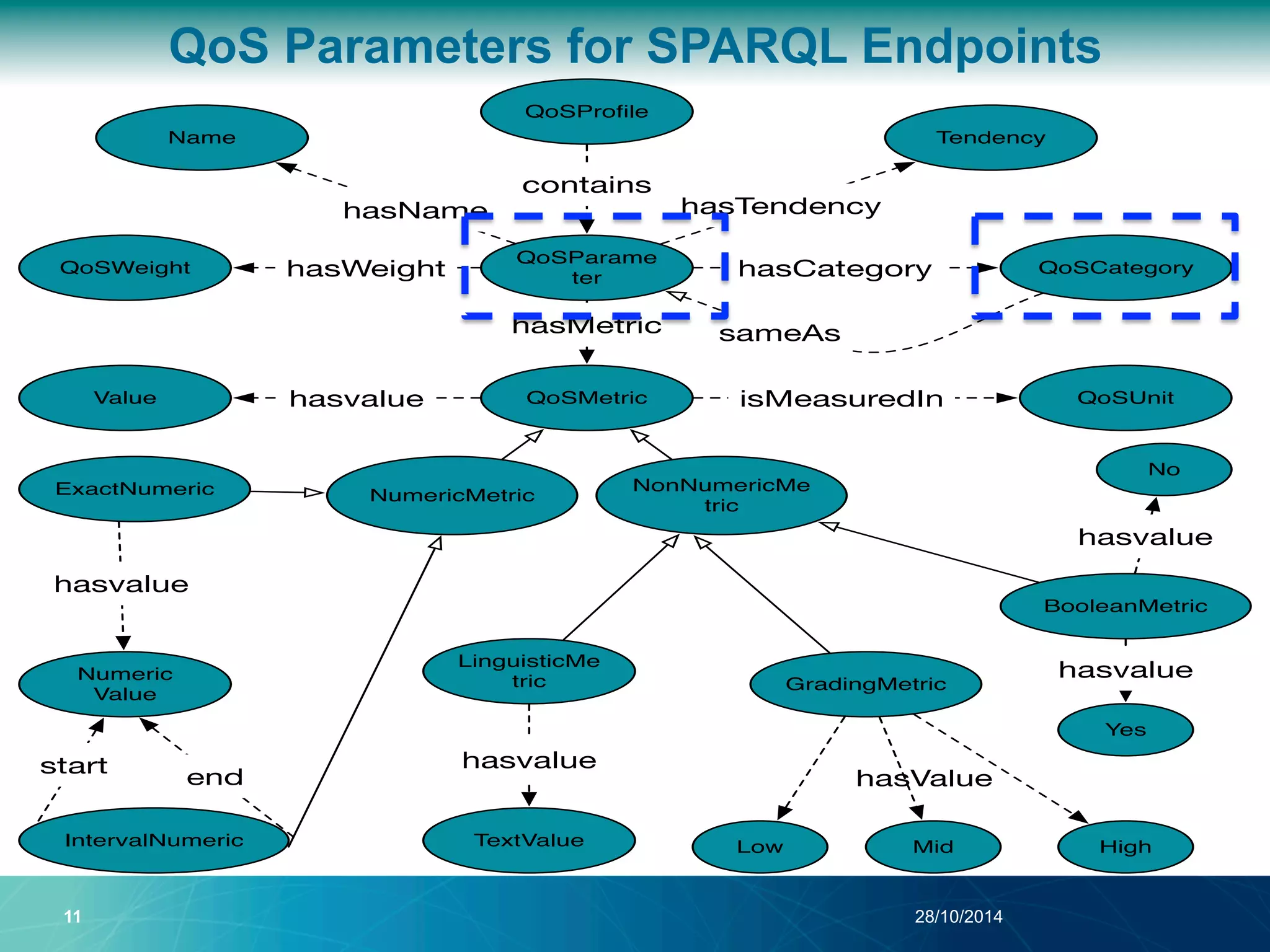 QoS Parameters for SPARQL Endpoints

Name

QoSProfile

Tendency

contains

hasName

hasTendency

QoSWeight

hasWeight

QoSParameter

hasCategory

QoSCategory

hasMetric

sameAs

Value

hasvalue

QoSMetric

isMeasuredIn

QoSUnit

ExactNumeric

NumericMetric

NonNumericMetric

No

hasvalue

hasvalue

BooleanMetric

Numeric Value

LinguisticMetric

GradingMetric

hasvalue

Yes

start

end

hasvalue

hasValue

IntervalNumeric

TextValue

Low

Mid

High

11

28/10/2014